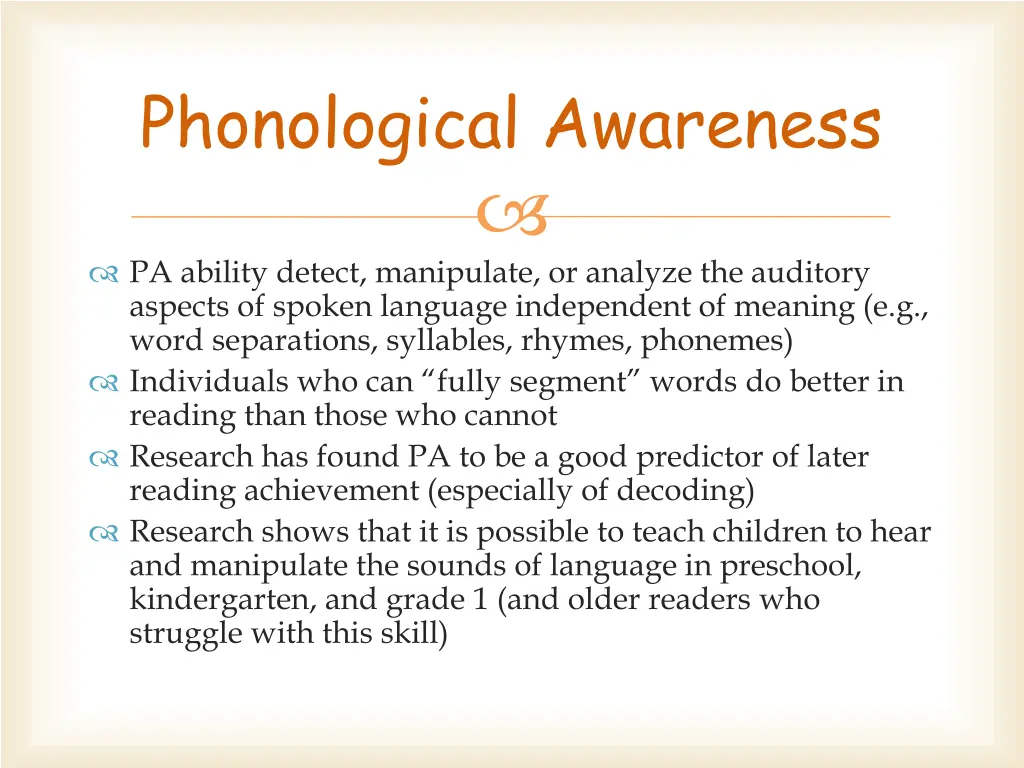 Phonological Awareness

PA ability detect, manipulate, or analyze the auditory aspects of spoken language independent of meaning (e.g., word separations, syllables, rhymes, phonemes)
Individuals who can “fully segment” words do better in reading than those who cannot
Research has found PA to be a good predictor of later reading achievement (especially of decoding)
Research shows that it is possible to teach children to hear and manipulate the sounds of language in preschool, kindergarten, and grade 1 (and older readers who struggle with this skill)